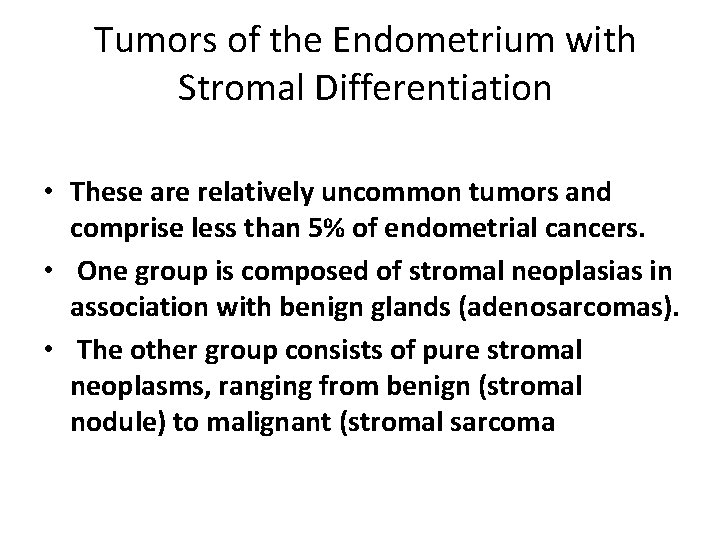 Tumors of the Endometrium with Stromal Differentiation

• These are relatively uncommon tumors and comprise less than 5% of endometrial cancers.

• One group is composed of stromal neoplasias in association with benign glands (adenosarcomas).

• The other group consists of pure stromal neoplasms, ranging from benign (stromal nodule) to malignant (stromal sarcoma